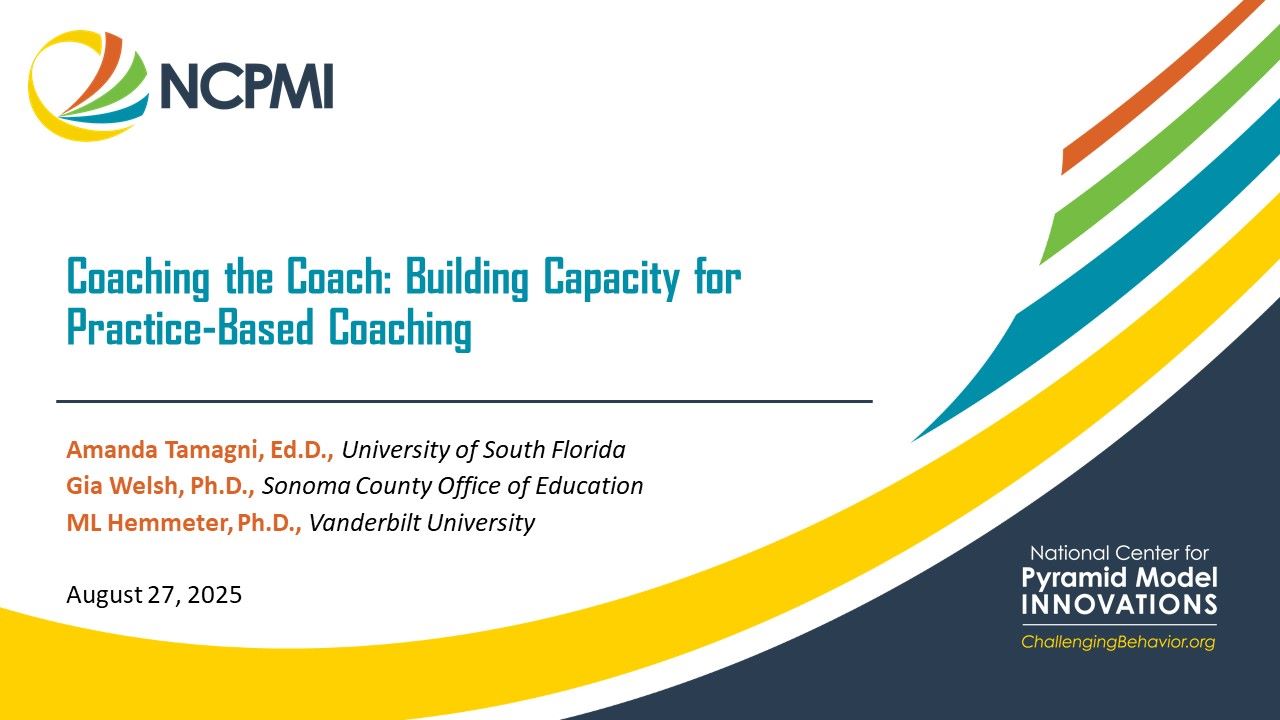 NCPMI

Coaching the Coach: Building Capacity for Practice-Based Coaching

Amanda Tamagni, Ed.D., University of South Florida
Gia Welsh, Ph.D., Sonoma County Office of Education
ML Hemmeter, Ph.D., Vanderbilt University

August 27, 2025

National Center for
Pyramid Model
INNOVATIONS
ChallengingBehavior.org